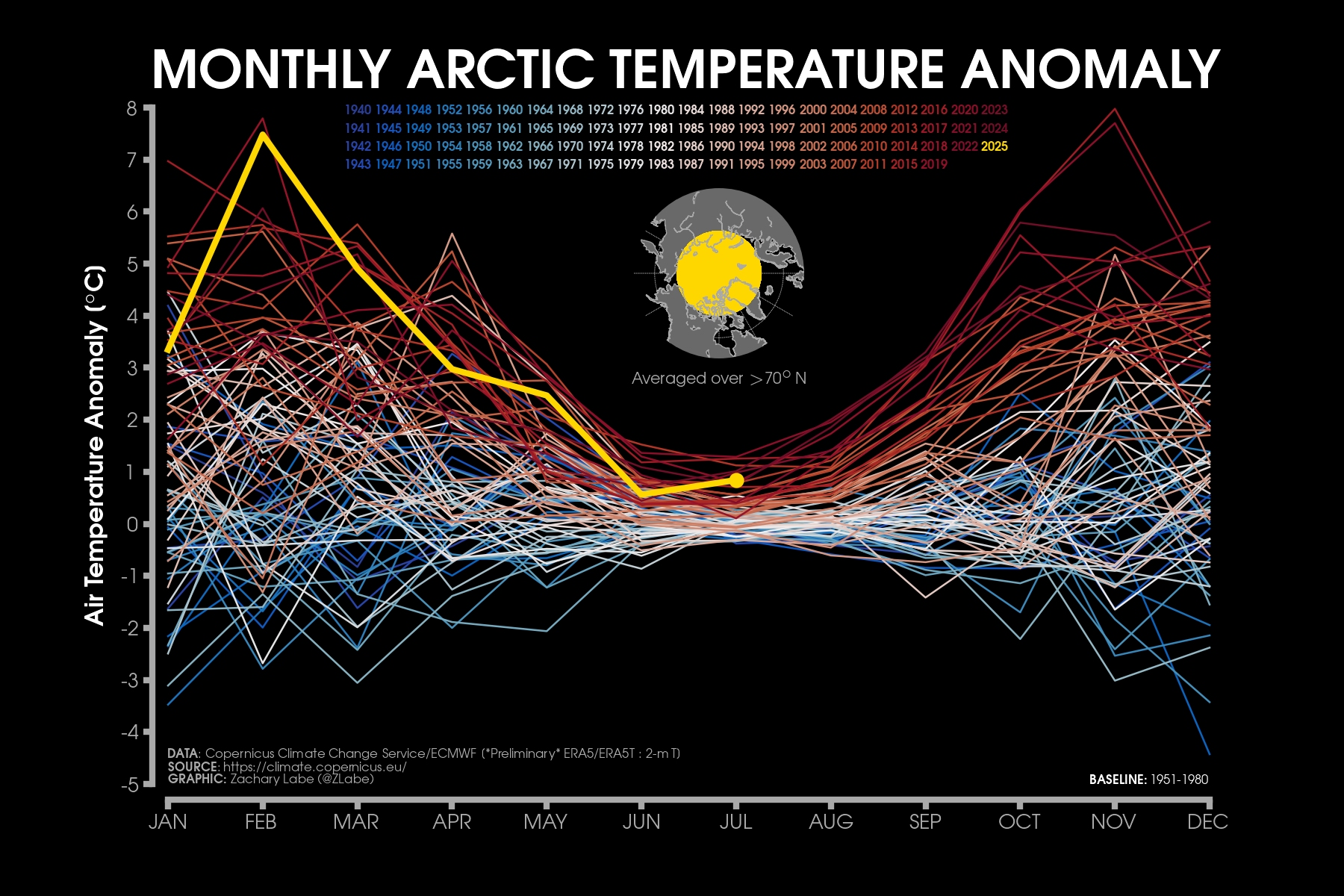 MONTHLY ARCTIC TEMPERATURE ANOMALY

1940 1944 1948 1952 1956 1960 1964 1968 1972 1976 1980 1984 1988 1992 1996 2000 2004 2008 2012 2016 2020 2023
1941 1945 1949 1953 1957 1961 1965 1969 1973 1977 1981 1985 1989 1993 1997 2001 2005 2009 2013 2017 2021 2024
1942 1946 1950 1954 1958 1962 1966 1970 1974 1978 1982 1986 1990 1994 1998 2002 2006 2010 2014 2018 2022 2025
1943 1947 1951 1955 1959 1963 1967 1971 1975 1979 1983 1987 1991 1995 1999 2003 2007 2011 2015 2019

Averaged over >70° N

Air Temperature Anomaly (°C)

8
7
6
5
4
3
2
1
0
-1
-2
-3
-4
-5

DATA: Copernicus Climate Change Service/ECMWF (*Preliminary* ERA5/ERA5T : 2-m T)
SOURCE: https://climate.copernicus.eu/
GRAPHIC: Zachary Labe (@ZLabe)

BASELINE: 1951-1980

JAN FEB MAR APR MAY JUN JUL AUG SEP OCT NOV DEC